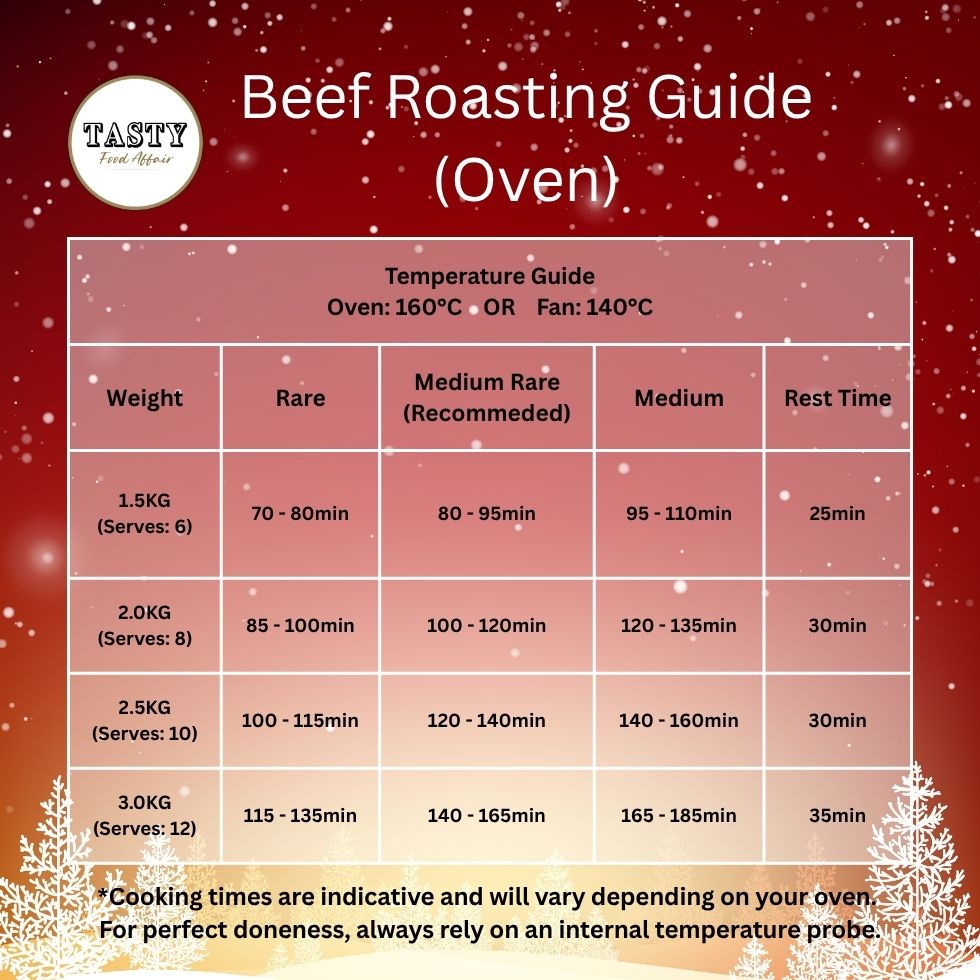 TASTY
Food Affair

Beef Roasting Guide (Oven)

Temperature Guide
Oven: 160°C OR Fan: 140°C

| Weight | Rare | Medium Rare (Recommeded) | Medium | Rest Time |
|---|---|---|---|---|
| 1.5KG (Serves: 6) | 70 - 80min | 80 - 95min | 95 - 110min | 25min |
| 2.0KG (Serves: 8) | 85 - 100min | 100 - 120min | 120 - 135min | 30min |
| 2.5KG (Serves: 10) | 100 - 115min | 120 - 140min | 140 - 160min | 30min |
| 3.0KG (Serves: 12) | 115 - 135min | 140 - 165min | 165 - 185min | 35min |

*Cooking times are indicative and will vary depending on your oven. For perfect doneness, always rely on an internal temperature probe.